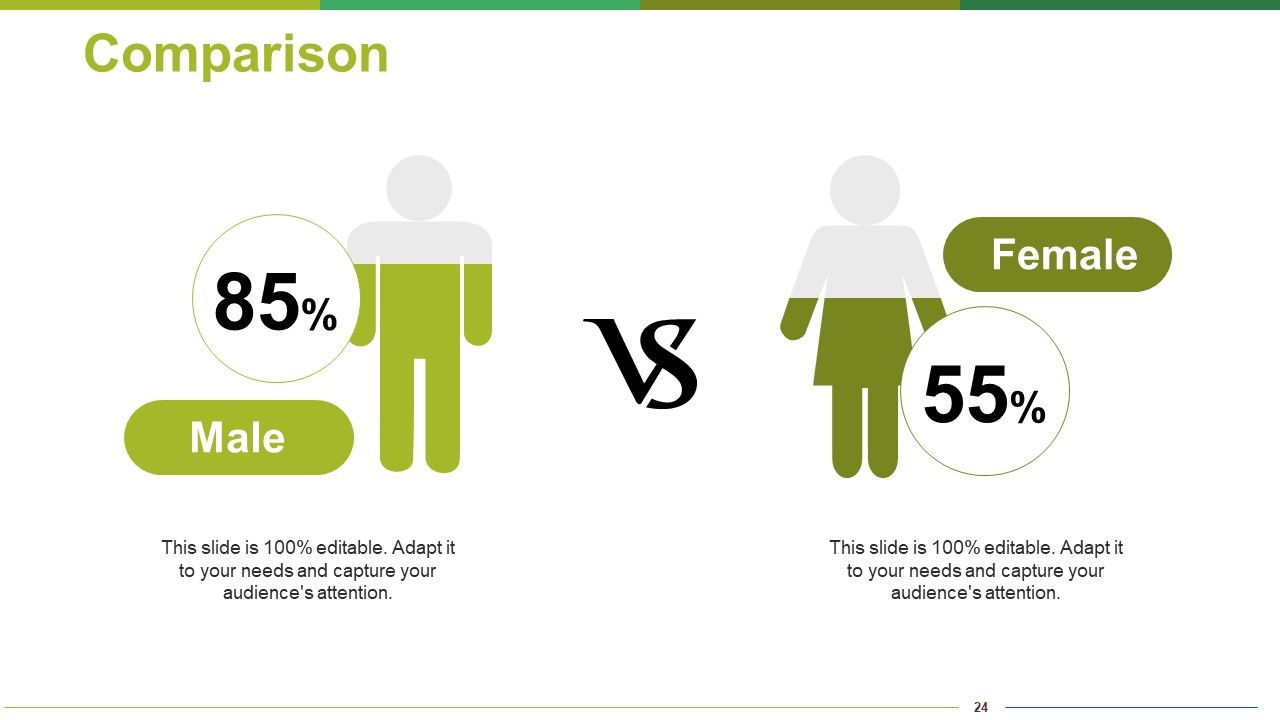 Comparison

85%

Male

VS

Female

55%

This slide is 100% editable. Adapt it to your needs and capture your audience's attention.

This slide is 100% editable. Adapt it to your needs and capture your audience's attention.

24